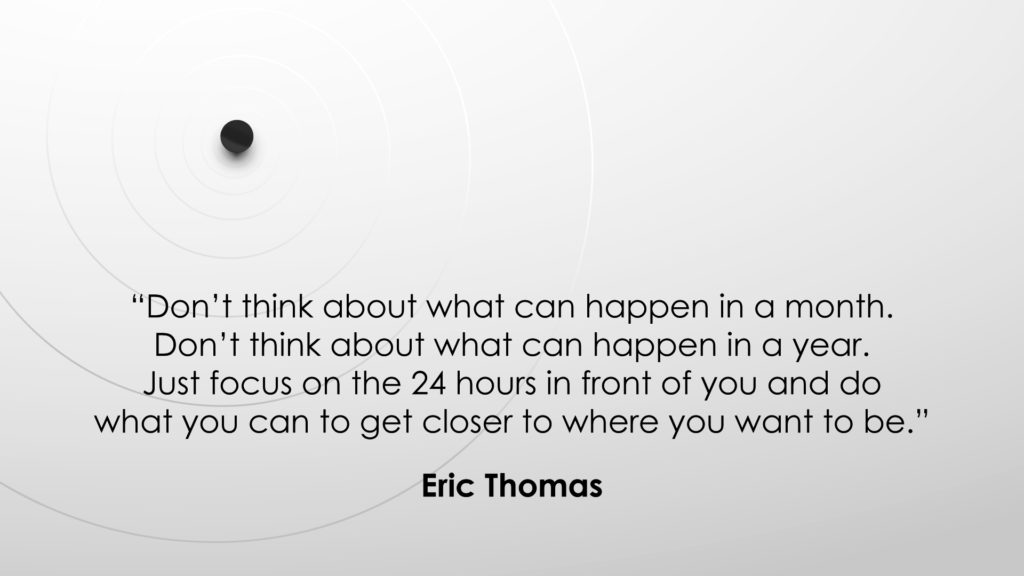 “Don’t think about what can happen in a month. Don’t think about what can happen in a year. Just focus on the 24 hours in front of you and do what you can to get closer to where you want to be.”

Eric Thomas